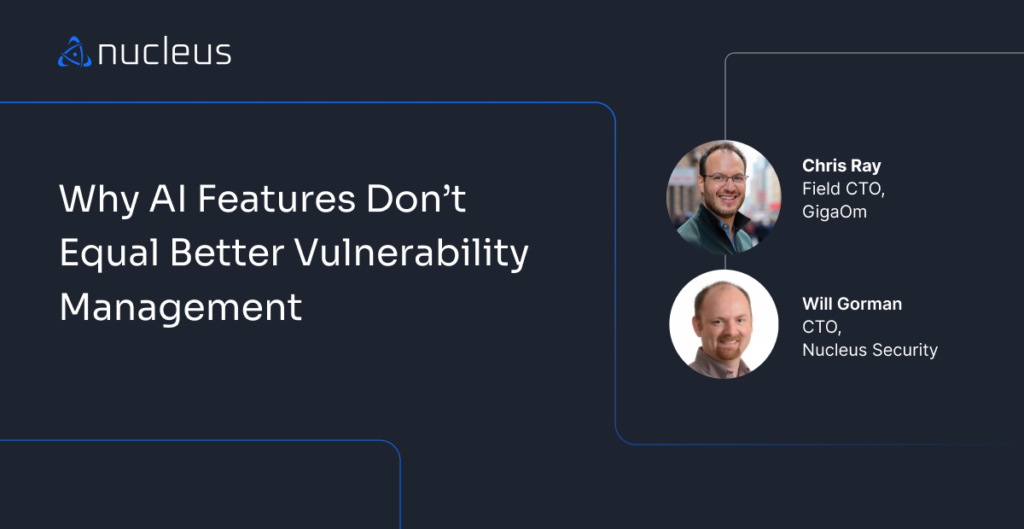 nucleus

Why AI Features Don’t Equal Better Vulnerability Management

Chris Ray
Field CTO,
GigaOm

Will Gorman
CTO,
Nucleus Security